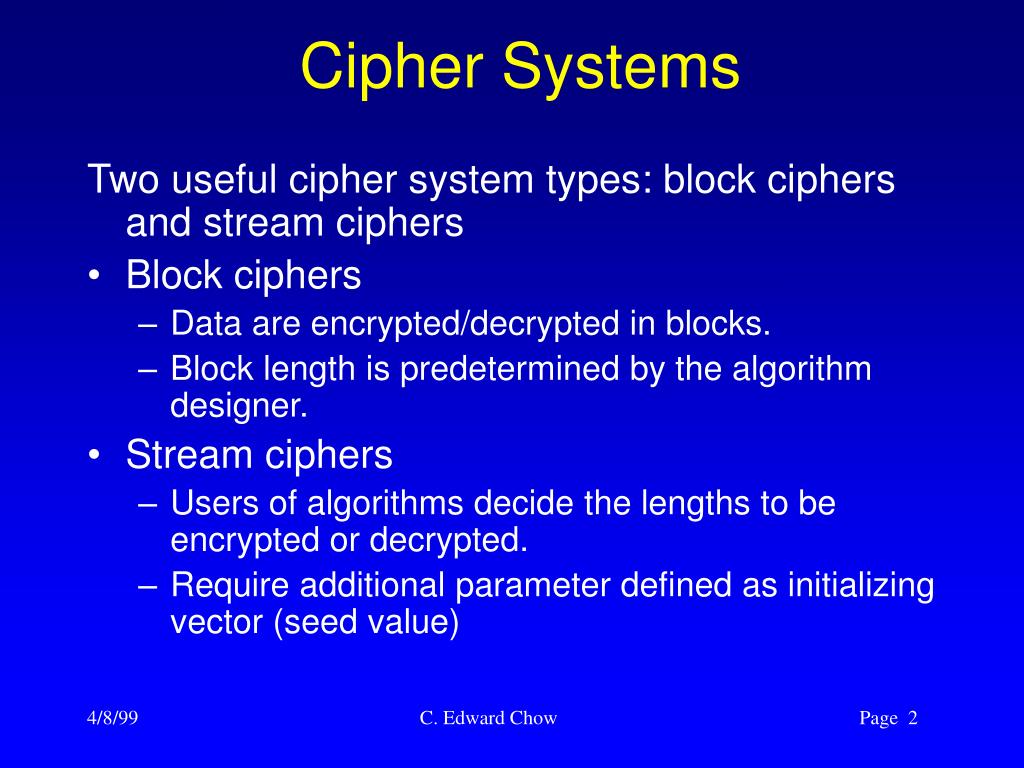 Cipher Systems

Two useful cipher system types: block ciphers and stream ciphers

• Block ciphers
– Data are encrypted/decrypted in blocks.
– Block length is predetermined by the algorithm designer.
• Stream ciphers
– Users of algorithms decide the lengths to be encrypted or decrypted.
– Require additional parameter defined as initializing vector (seed value)

4/8/99

C. Edward Chow

Page 2